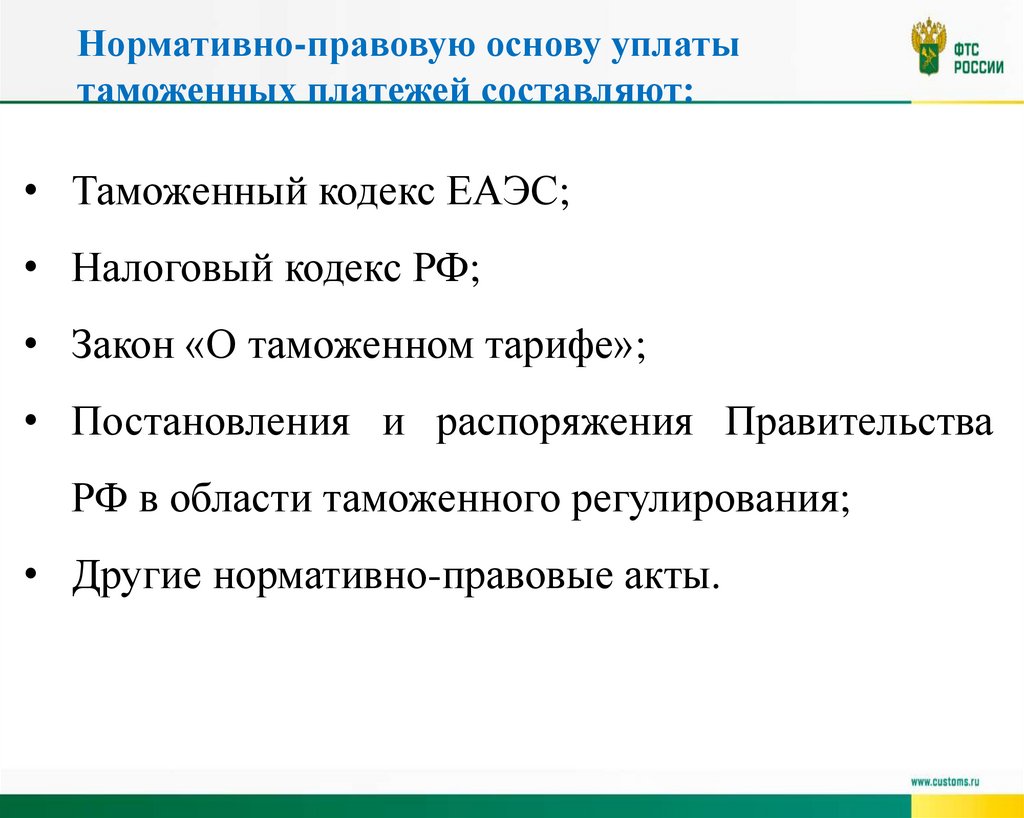 Нормативно-правовую основу уплаты таможенных платежей составляют:

ФТС РОССИИ

• Таможенный кодекс ЕАЭС;
• Налоговый кодекс РФ;
• Закон «О таможенном тарифе»;
• Постановления и распоряжения Правительства РФ в области таможенного регулирования;
• Другие нормативно-правовые акты.

www.customs.ru